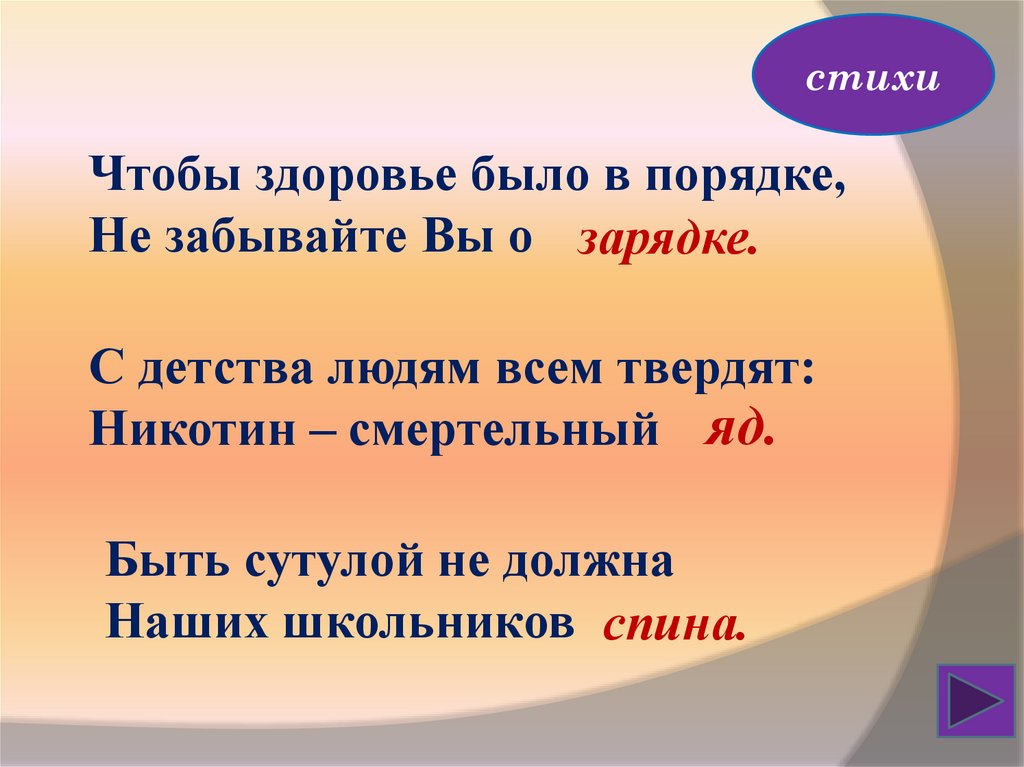 стихи

Чтобы здоровье было в порядке,
Не забывайте Вы о зарядке.

С детства людям всем твердят:
Никотин – смертельный яд.

Быть сутулой не должна
Наших школьников спина.